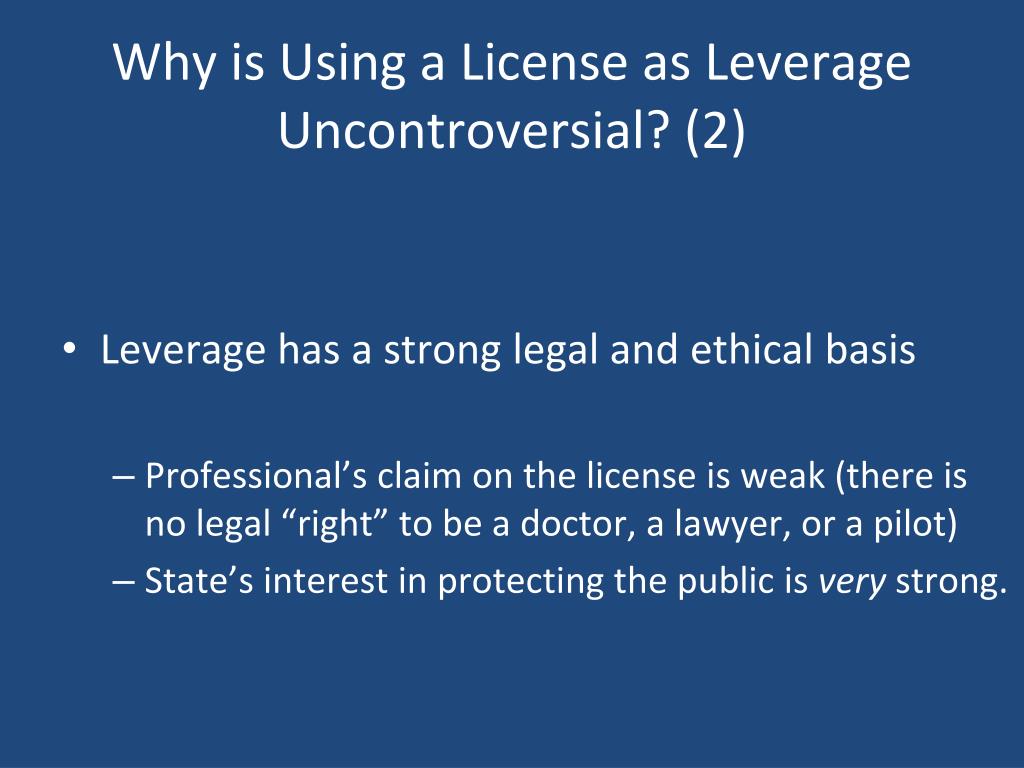 Why is Using a License as Leverage Uncontroversial? (2)

• Leverage has a strong legal and ethical basis

– Professional’s claim on the license is weak (there is no legal “right” to be a doctor, a lawyer, or a pilot)
– State’s interest in protecting the public is very strong.